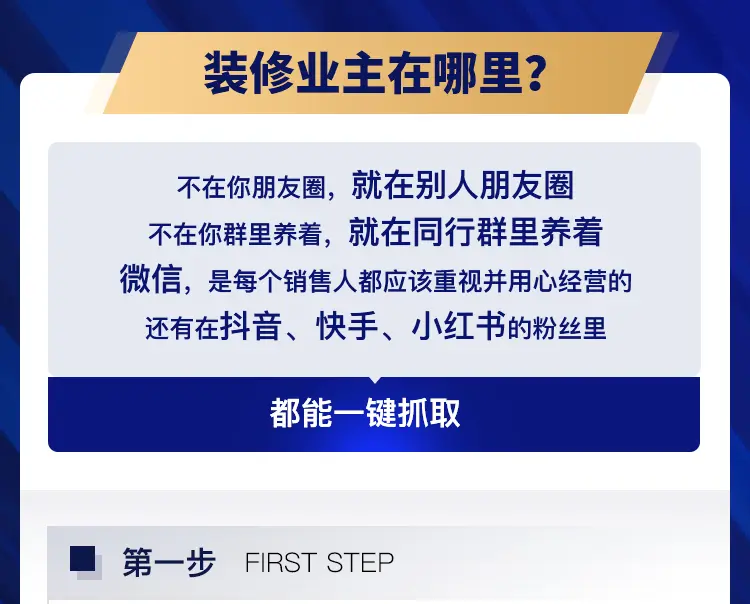 装修业主在哪里?

不在你朋友圈，就在别人朋友圈
不在你群里养着，就在同行群里养着
微信，是每个销售人都应该重视并用心经营的
还有在抖音、快手、小红书的粉丝里

都能一键抓取

第一步 FIRST STEP